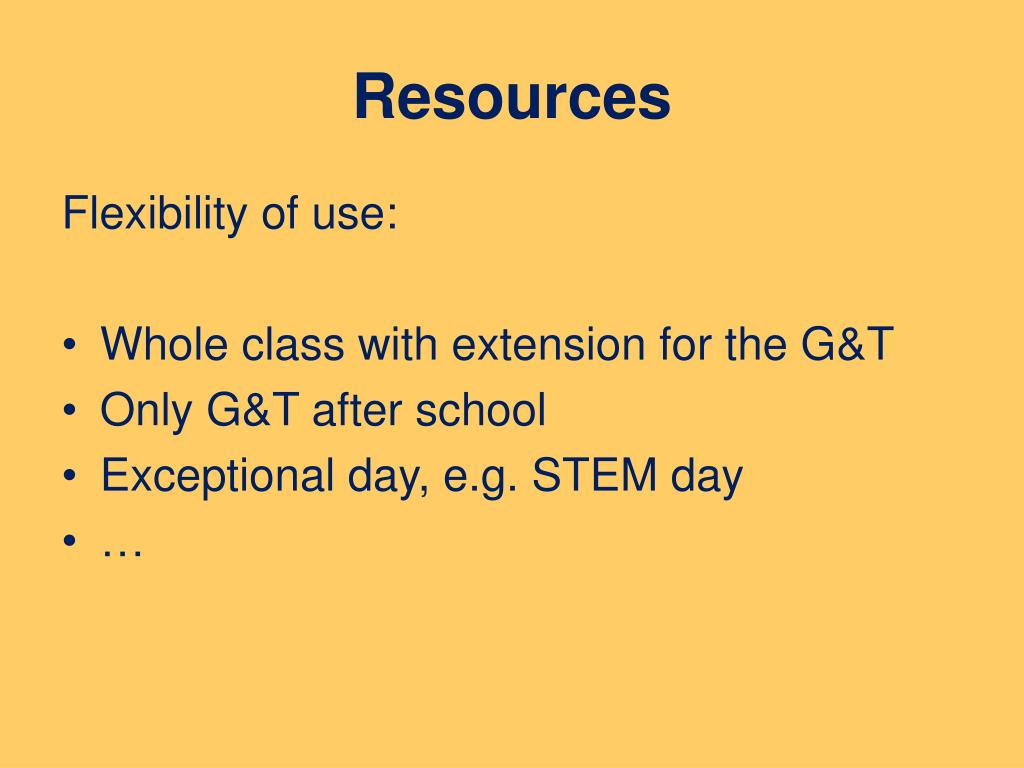 Resources

Flexibility of use:

• Whole class with extension for the G&T
• Only G&T after school
• Exceptional day, e.g. STEM day
• …